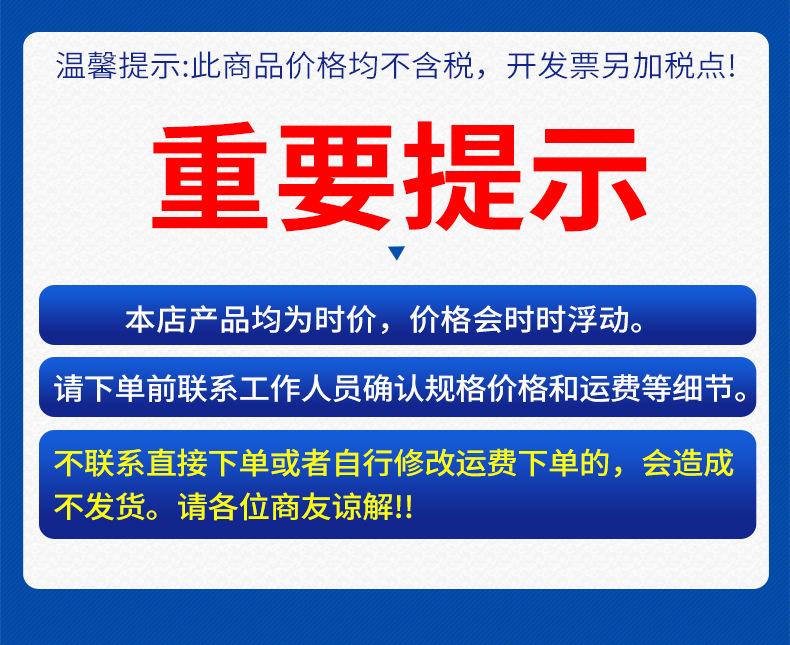 温馨提示:此商品价格均不含税，开发票另加税点!

重要提示

本店产品均为时价，价格会时时浮动。

请下单前联系工作人员确认规格价格和运费等细节。

不联系直接下单或者自行修改运费下单的，会造成不发货。请各位商友谅解!!